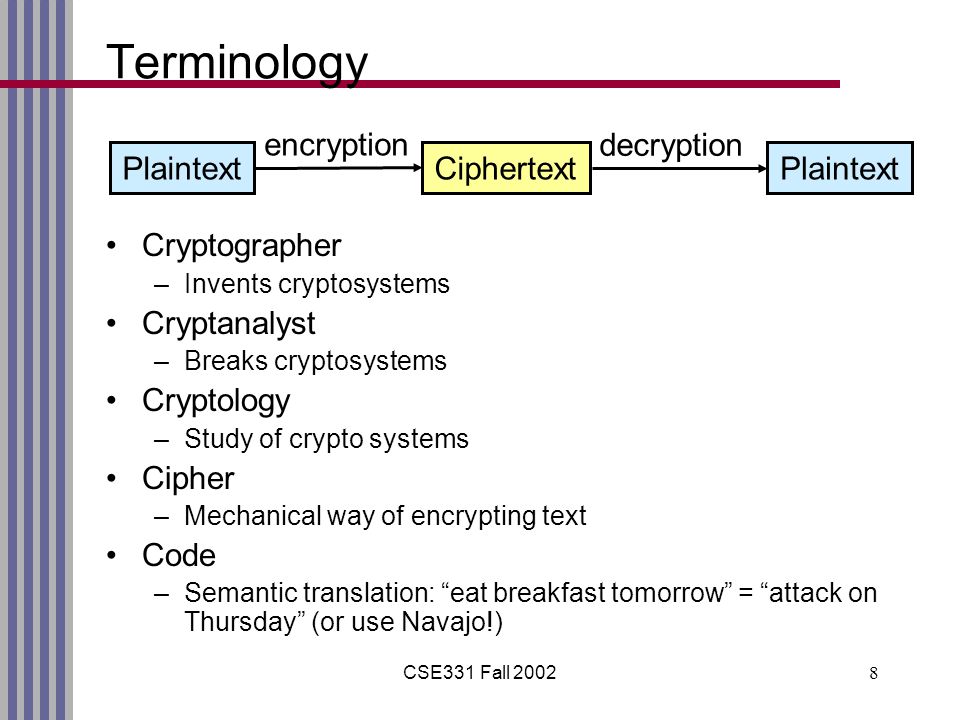 Terminology

Plaintext encryption Ciphertext decryption Plaintext

• Cryptographer
– Invents cryptosystems
• Cryptanalyst
– Breaks cryptosystems
• Cryptology
– Study of crypto systems
• Cipher
– Mechanical way of encrypting text
• Code
– Semantic translation: “eat breakfast tomorrow” = “attack on Thursday” (or use Navajo!)

CSE331 Fall 2002

8